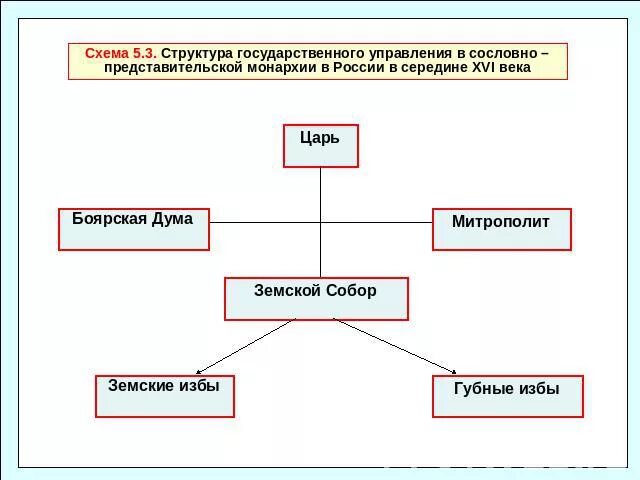 Схема 5.3. Структура государственного управления в сословно – представительской монархии в России в середине XVI века

Царь

Боярская Дума

Митрополит

Земской Собор

Земские избы

Губные избы